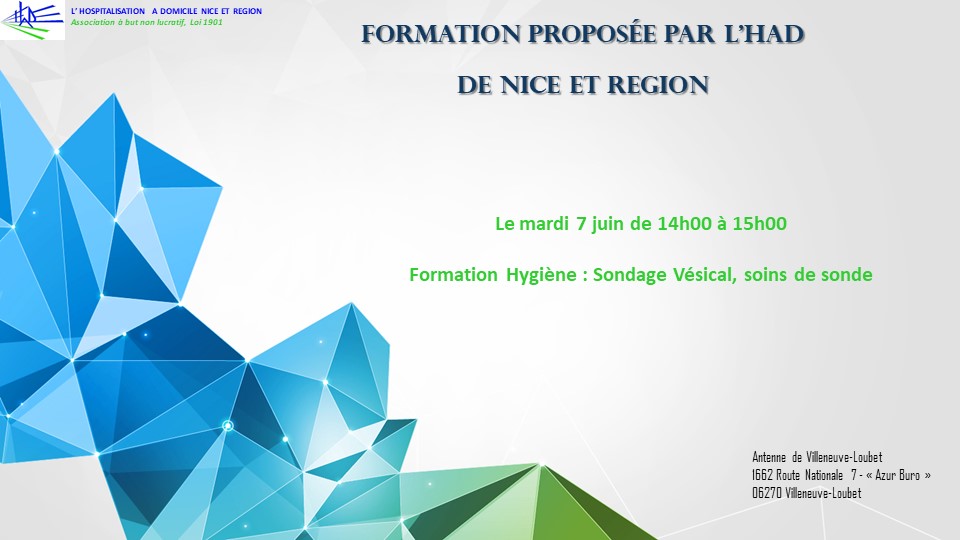 HAD

L' HOSPITALISATION A DOMICILE NICE ET REGION
Association à but non lucratif, Loi 1901

FORMATION PROPOSÉE PAR L'HAD
DE NICE ET REGION

Le mardi 7 juin de 14h00 à 15h00

Formation Hygiène : Sondage Vésical, soins de sonde

Antenne de Villeneuve-Loubet
1662 Route Nationale 7 - « Azur Buro »
06270 Villeneuve-Loubet